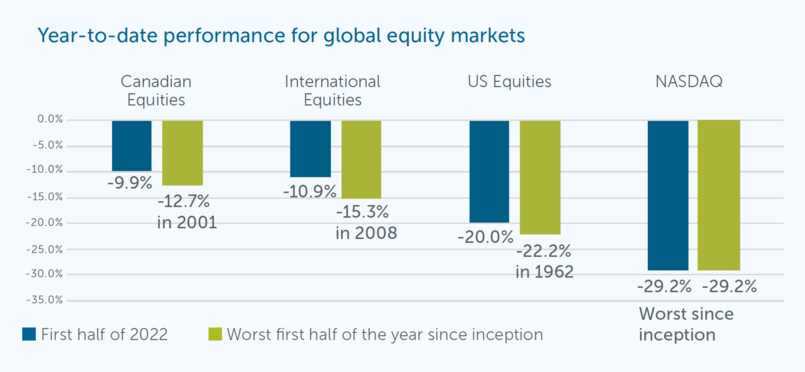 Year-to-date performance for global equity markets

Canadian Equities
International Equities
US Equities
NASDAQ

0.0%
-5.0%
-10.0%
-15.0%
-20.0%
-25.0%
-30.0%
-35.0%

-9.9%
-12.7% in 2001
-10.9%
-15.3% in 2008
-20.0%
-22.2% in 1962
-29.2%
-29.2%
Worst since inception

First half of 2022
Worst first half of the year since inception